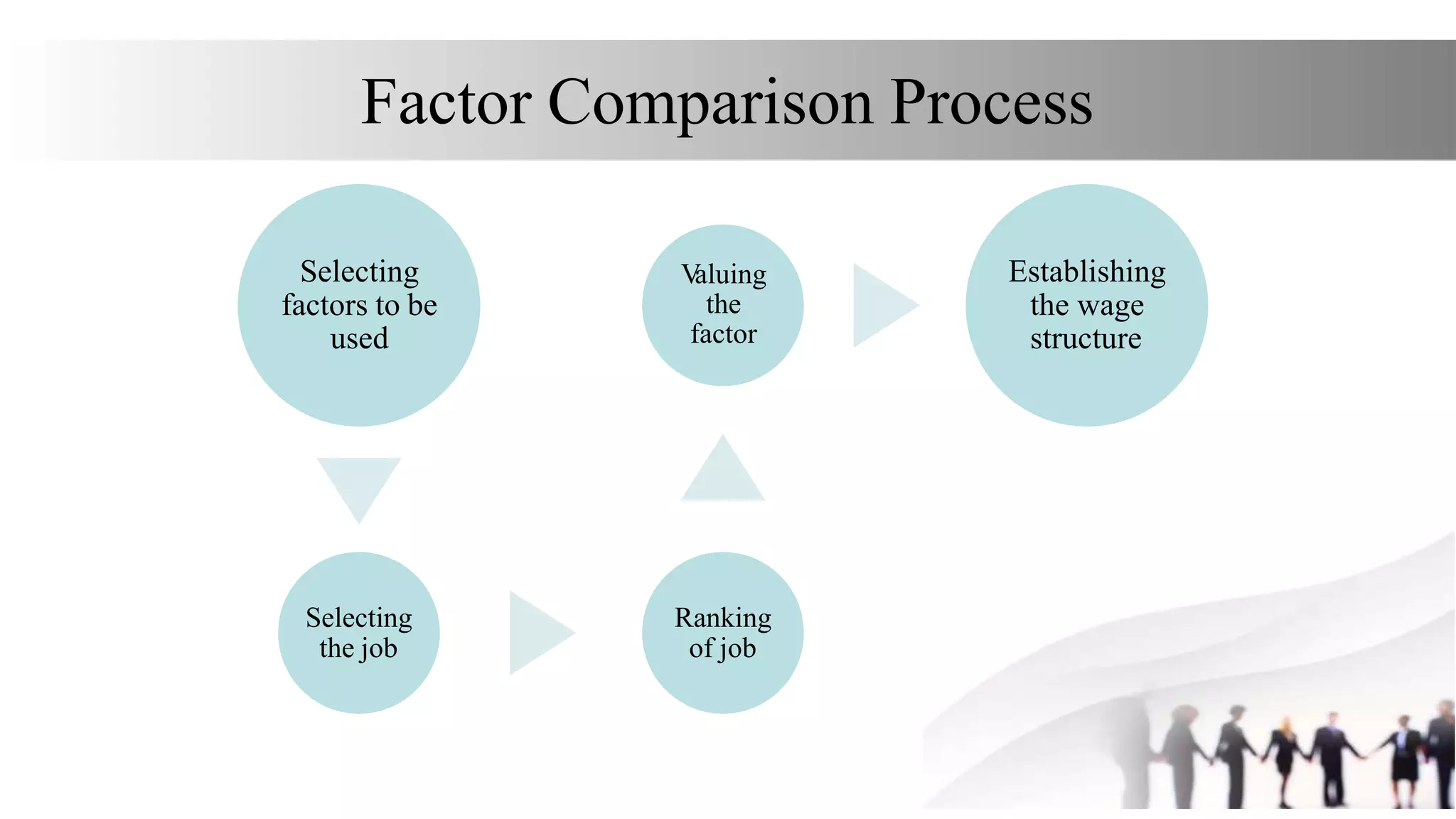 Factor Comparison Process

Selecting factors to be used

Selecting the job

Ranking of job

Valuing the factor

Establishing the wage structure